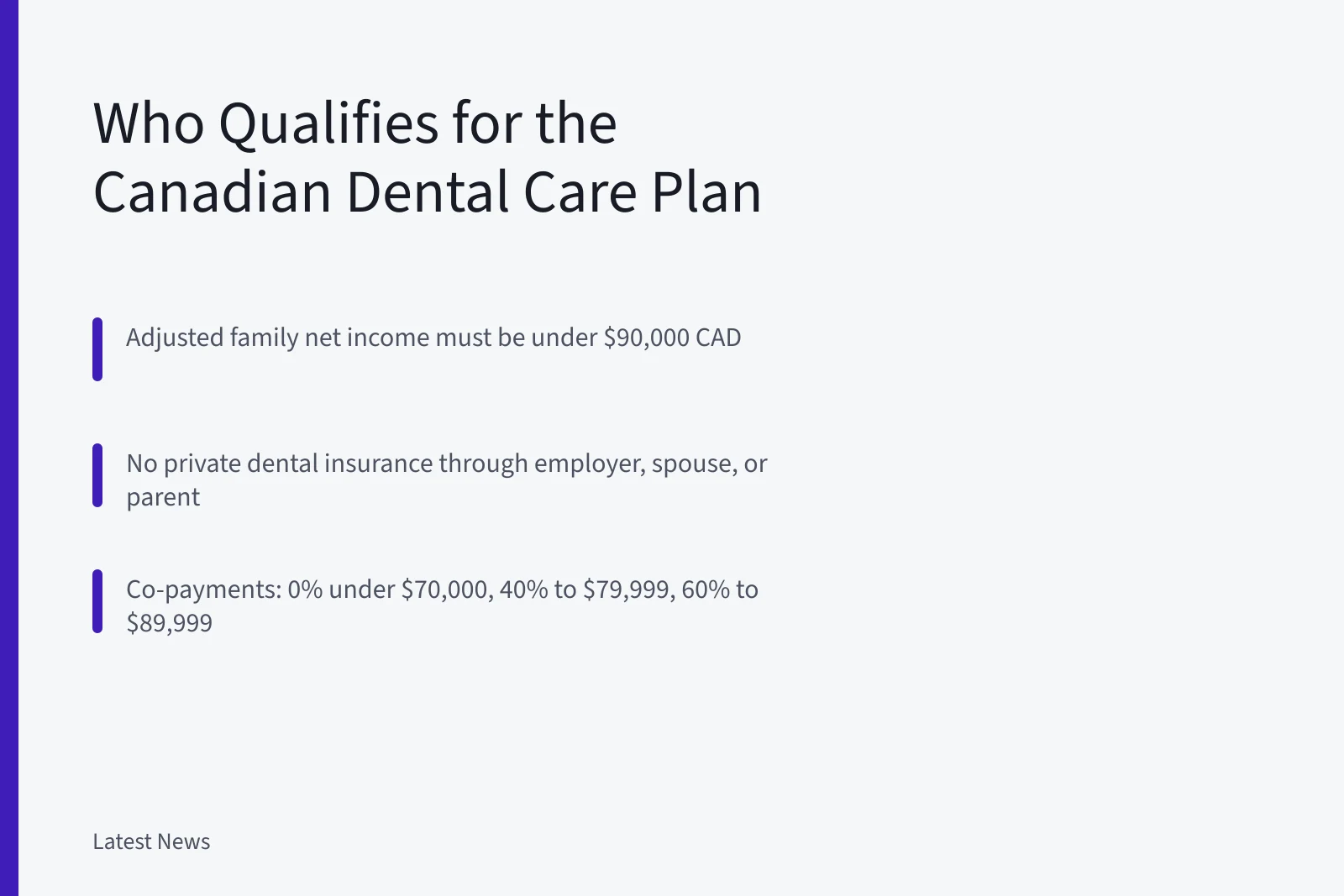 Who Qualifies for the Canadian Dental Care Plan

Adjusted family net income must be under \$90,000 CAD

No private dental insurance through employer, spouse, or parent

Co-payments: 0% under \$70,000, 40% to \$79,999, 60% to \$89,999

Latest News